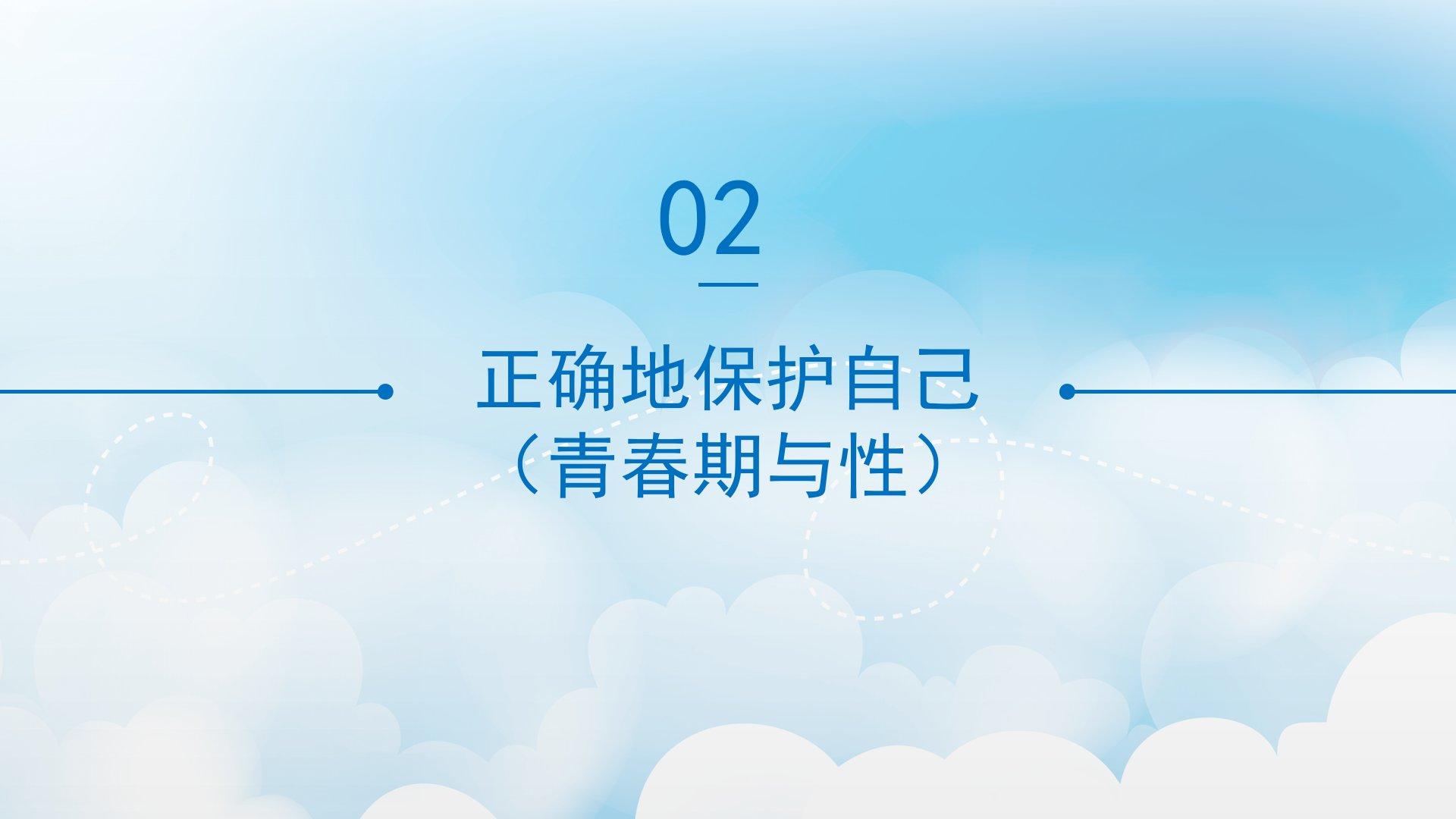 02

正确地保护自己
（青春期与性）